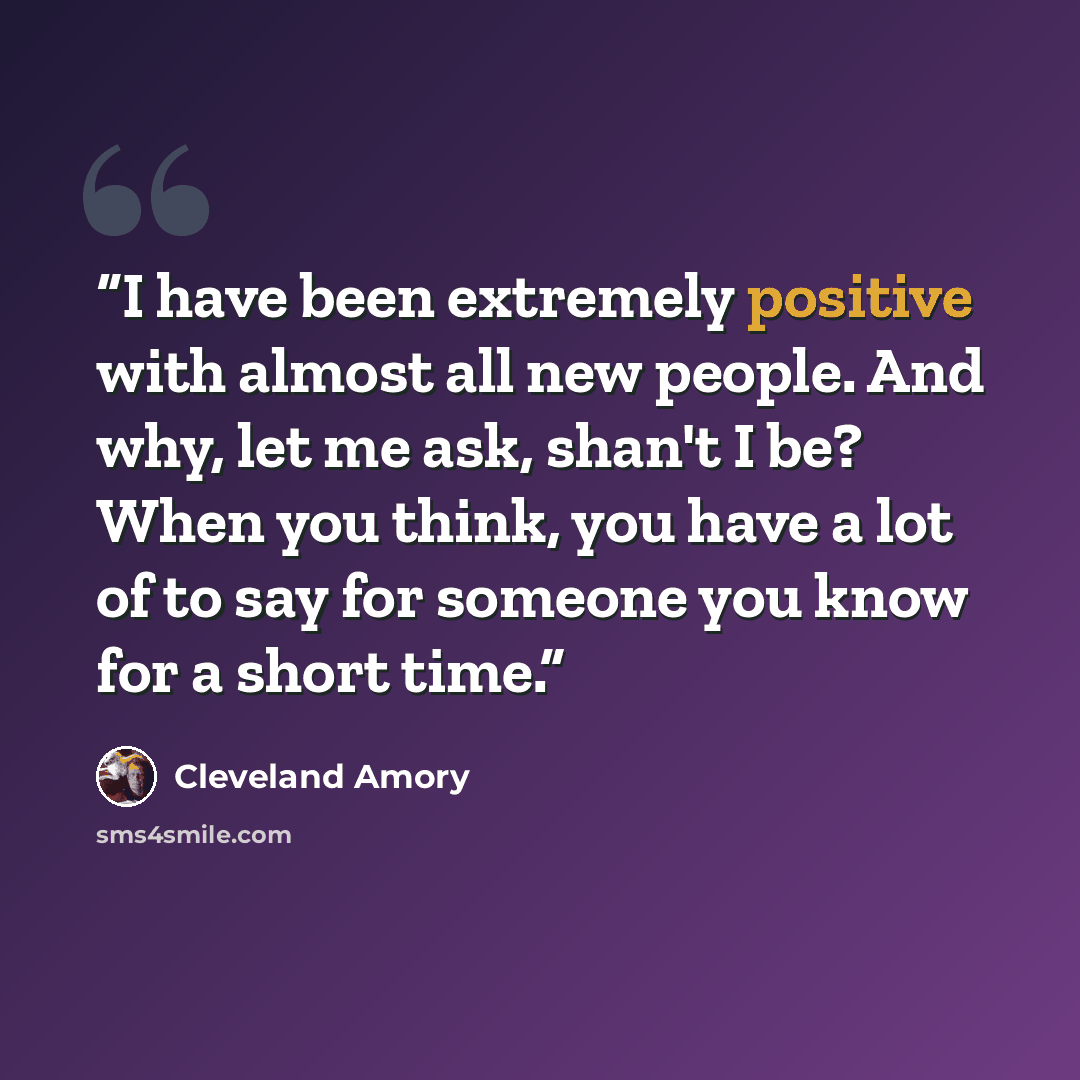 "I have been extremely positive with almost all new people. And why, let me ask, shan't I be? When you think, you have a lot of to say for someone you know for a short time."

Cleveland Amory

sms4smile.com